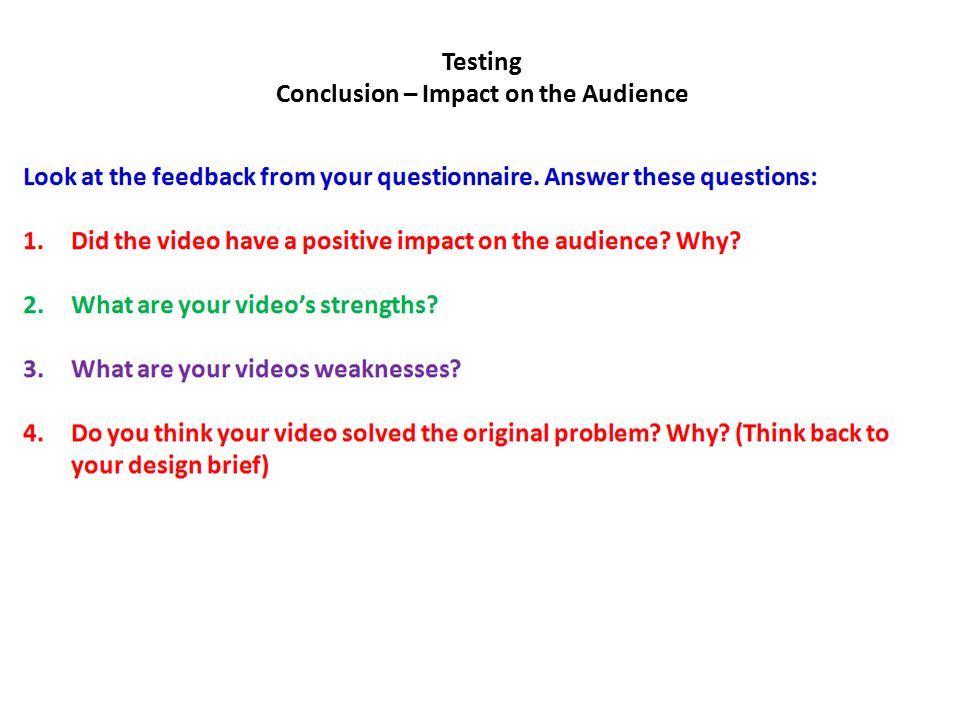 Testing
Conclusion – Impact on the Audience

Look at the feedback from your questionnaire. Answer these questions:

1. Did the video have a positive impact on the audience? Why?

2. What are your video's strengths?

3. What are your videos weaknesses?

4. Do you think your video solved the original problem? Why? (Think back to your design brief)